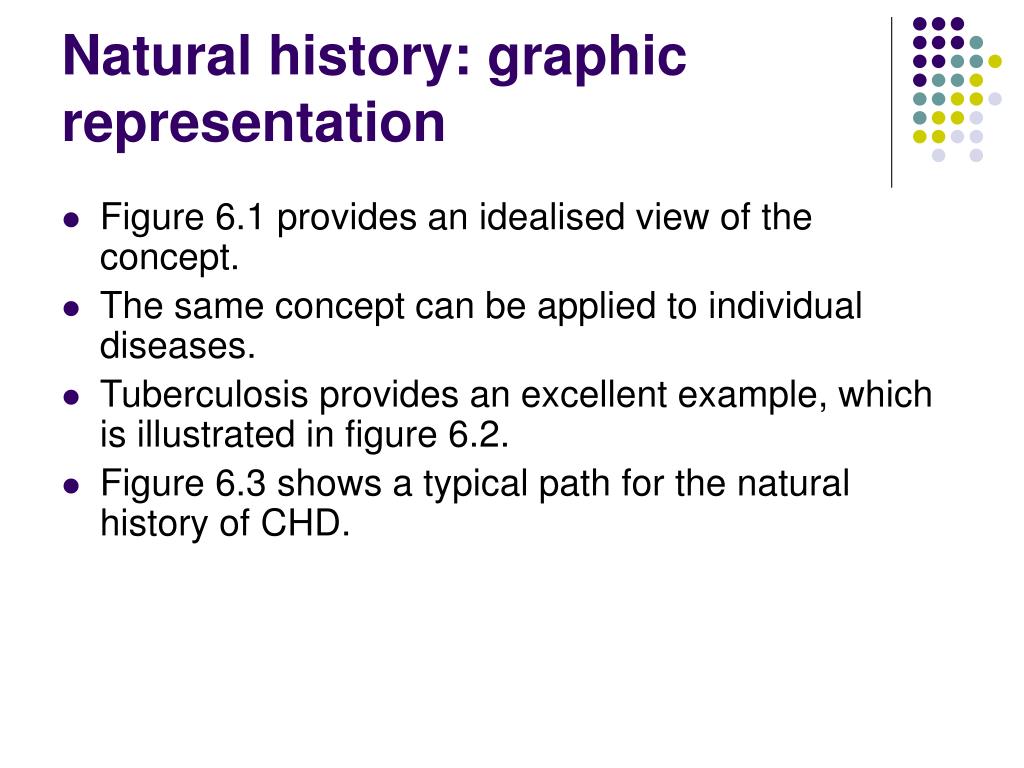 Natural history: graphic representation

- Figure 6.1 provides an idealised view of the concept.
- The same concept can be applied to individual diseases.
- Tuberculosis provides an excellent example, which is illustrated in figure 6.2.
- Figure 6.3 shows a typical path for the natural history of CHD.